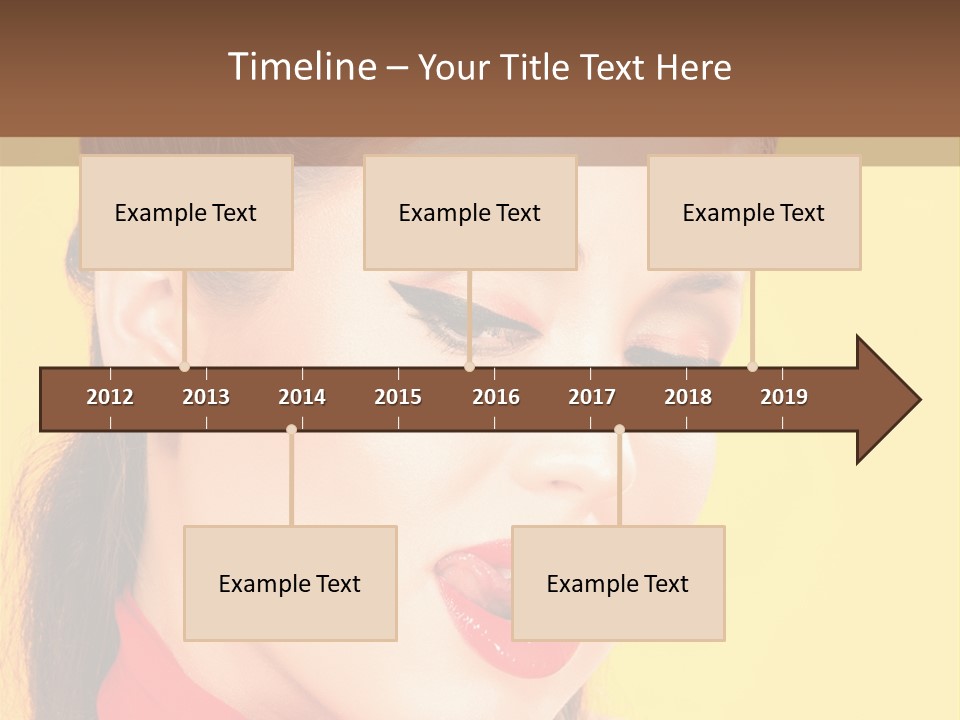 Timeline – Your Title Text Here

Example Text

Example Text

Example Text

2012 2013 2014 2015 2016 2017 2018 2019

Example Text

Example Text